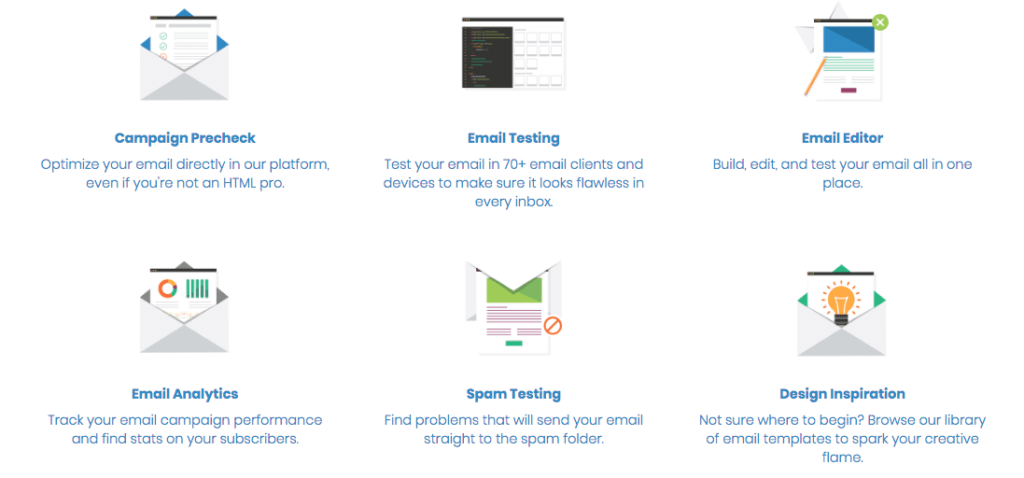 Campaign Precheck
Optimize your email directly in our platform, even if you're not an HTML pro.

Email Testing
Test your email in 70+ email clients and devices to make sure it looks flawless in every inbox.

Email Editor
Build, edit, and test your email all in one place.

Email Analytics
Track your email campaign performance and find stats on your subscribers.

Spam Testing
Find problems that will send your email straight to the spam folder.

Design Inspiration
Not sure where to begin? Browse our library of email templates to spark your creative flame.